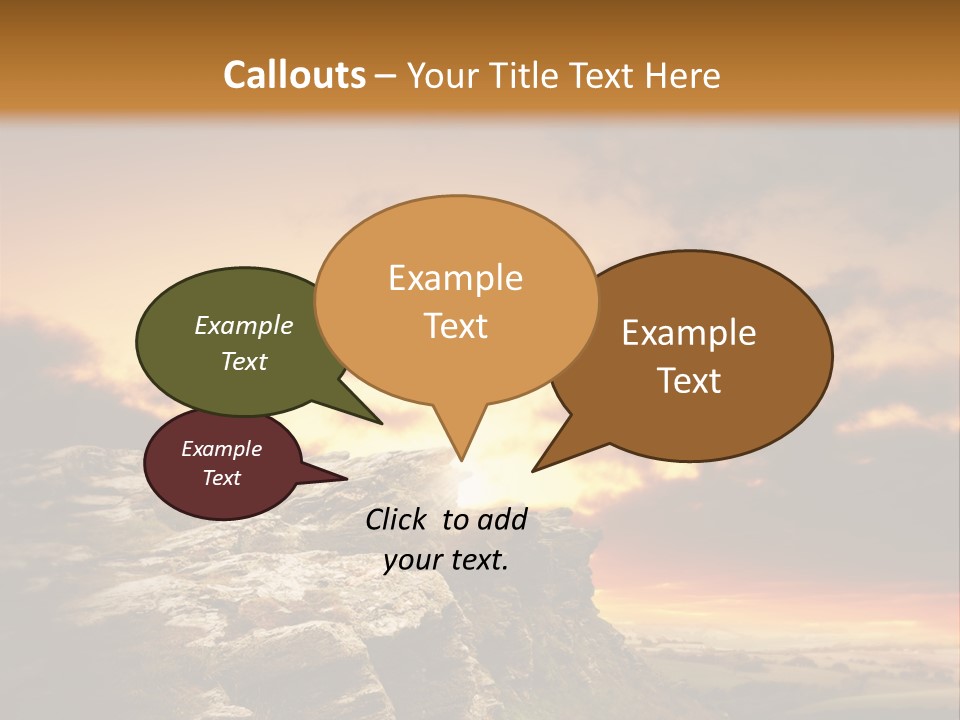 Callouts – Your Title Text Here

Example Text

Example Text

Example Text

Example Text

Click to add your text.